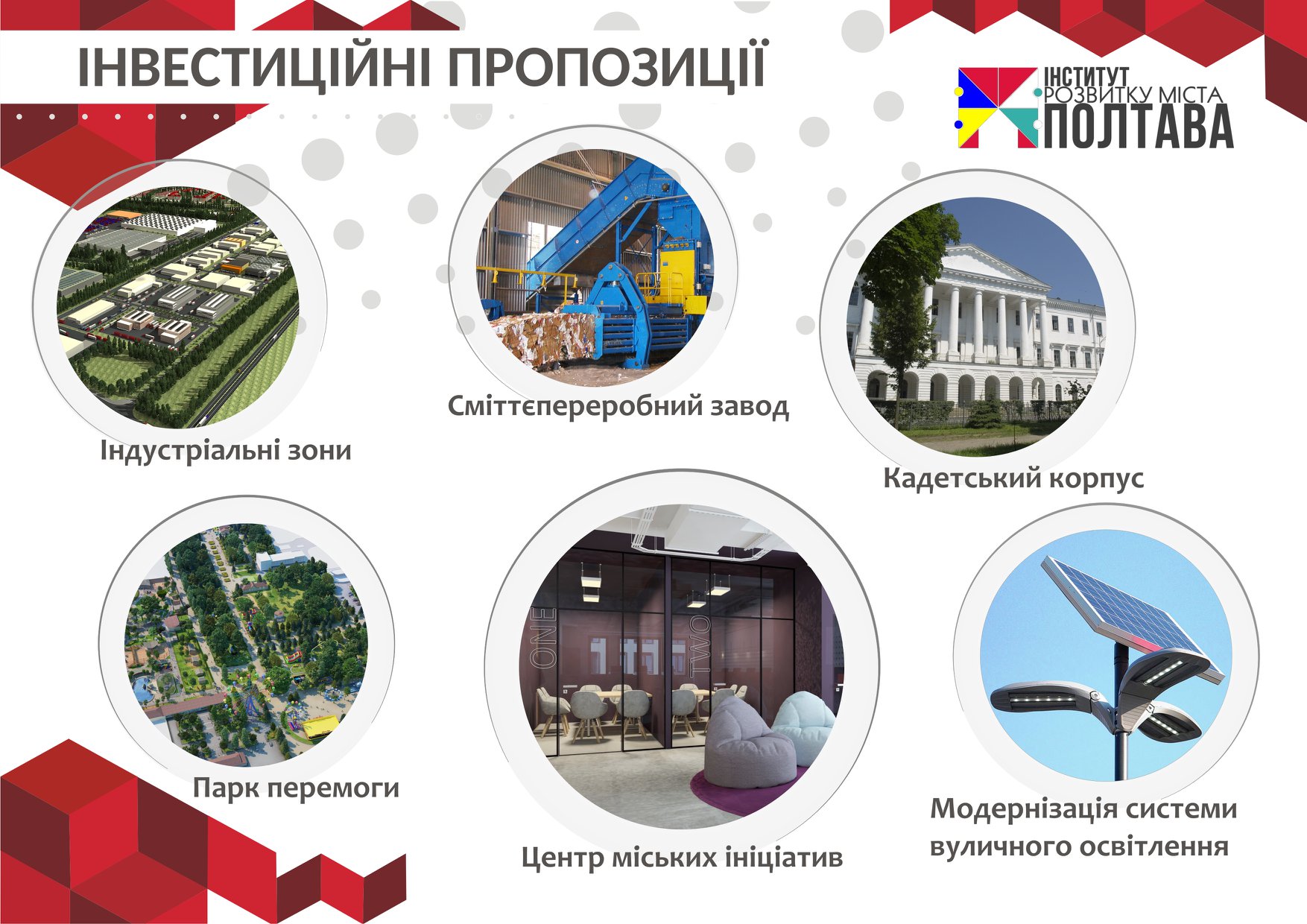 ІНВЕСТИЦІЙНІ ПРОПОЗИЦІЇ

ІНСТИТУТ РОЗВИТКУ МІСТА ПОЛТАВА

Індустріальні зони

Сміттєпереробний завод

Кадетський корпус

Парк перемоги

ONE

TWO

Центр міських ініціатив

Модернізація системи вуличного освітлення